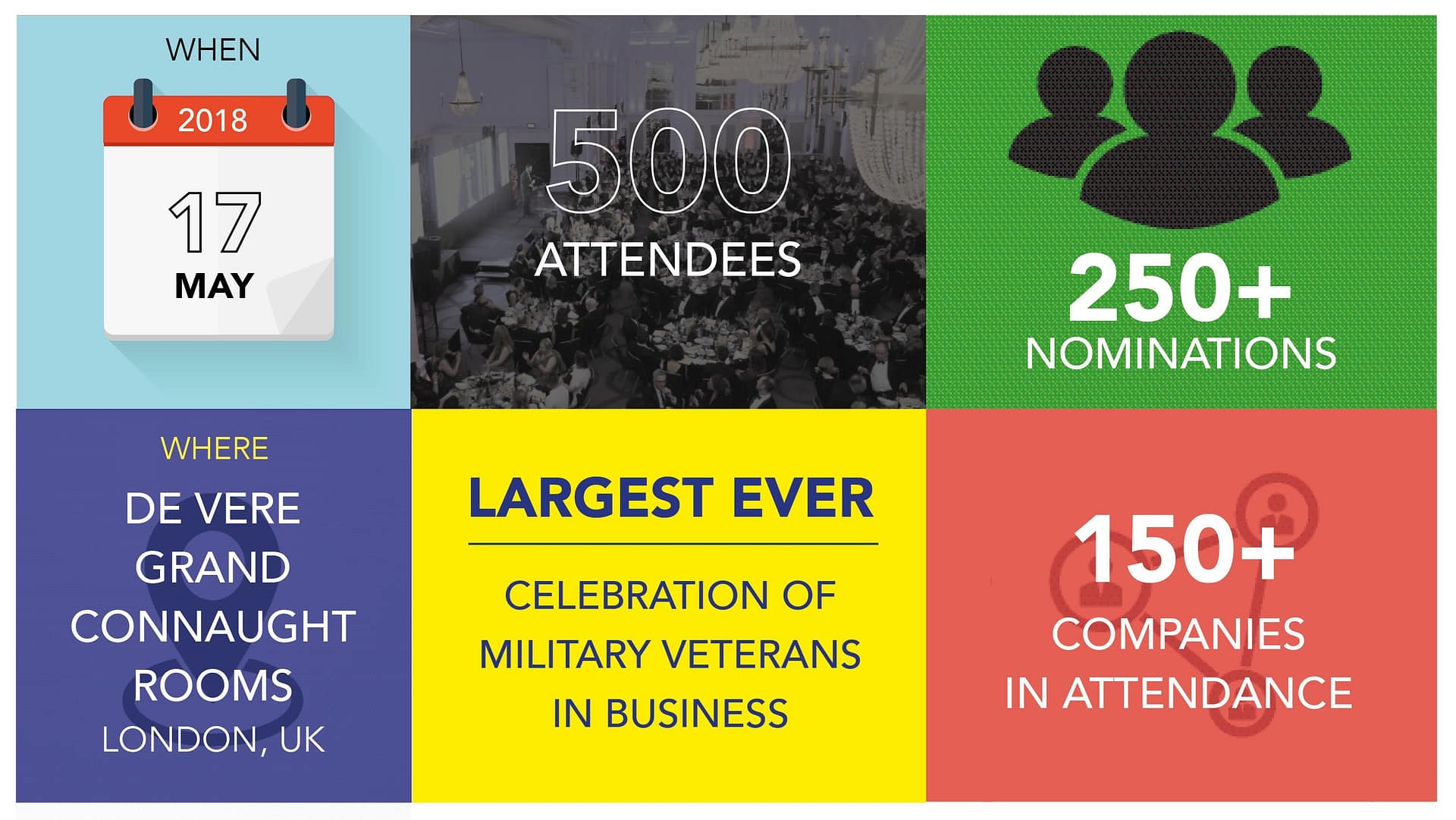 WHEN

2018

17

MAY

500

ATTENDEES

250+

NOMINATIONS

WHERE

DE VERE GRAND CONNAUGHT ROOMS

LONDON, UK

LARGEST EVER

CELEBRATION OF MILITARY VETERANS IN BUSINESS

150+

COMPANIES IN ATTENDANCE